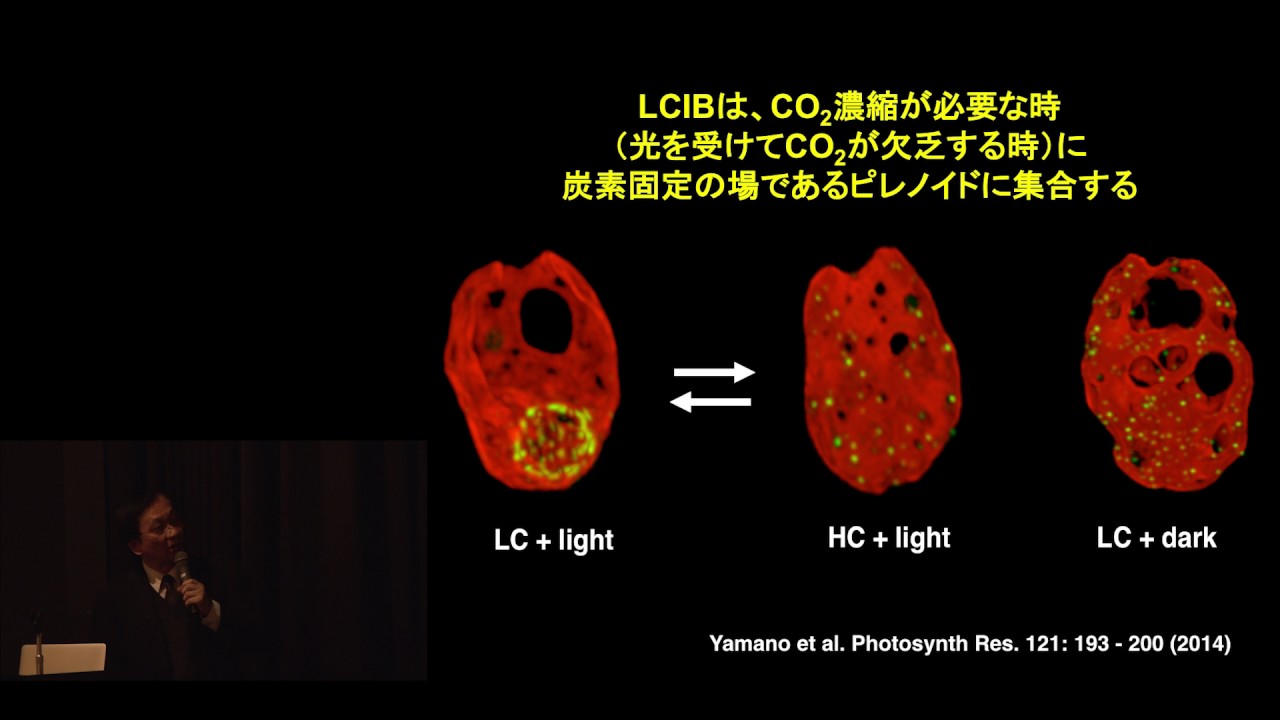 LCIBは、$CO_2$濃縮が必要な時
（光を受けて$CO_2$が欠乏する時）に
炭素固定の場であるピレノイドに集合する

LC + light

HC + light

LC + dark

Yamano et al. Photosynth Res. 121: 193 - 200 (2014)